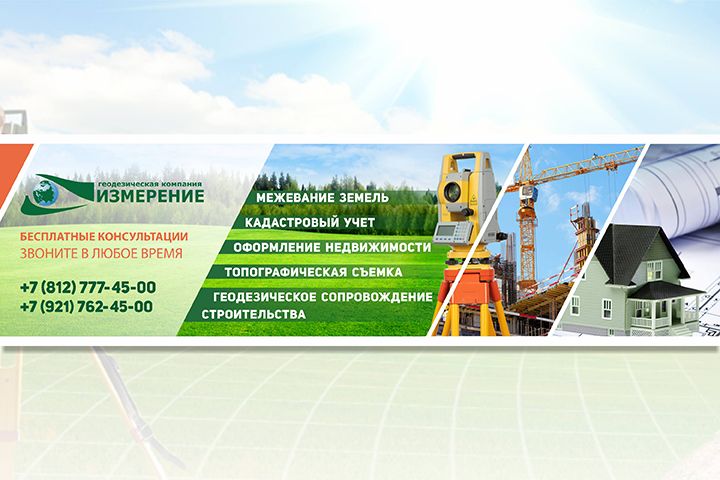 геодезическая компания
ИЗМЕРЕНИЕ

БЕСПЛАТНЫЕ КОНСУЛЬТАЦИИ
ЗВОНИТЕ В ЛЮБОЕ ВРЕМЯ

+7 (812) 777-45-00
+7 (921) 762-45-00

МЕЖЕВАНИЕ ЗЕМЕЛЬ
КАДАСТРОВЫЙ УЧЕТ
ОФОРМЛЕНИЕ НЕДВИЖИМОСТИ
ТОПОГРАФИЧЕСКАЯ СЪЕМКА
ГЕОДЕЗИЧЕСКОЕ СОПРОВОЖДЕНИЕ СТРОИТЕЛЬСТВА